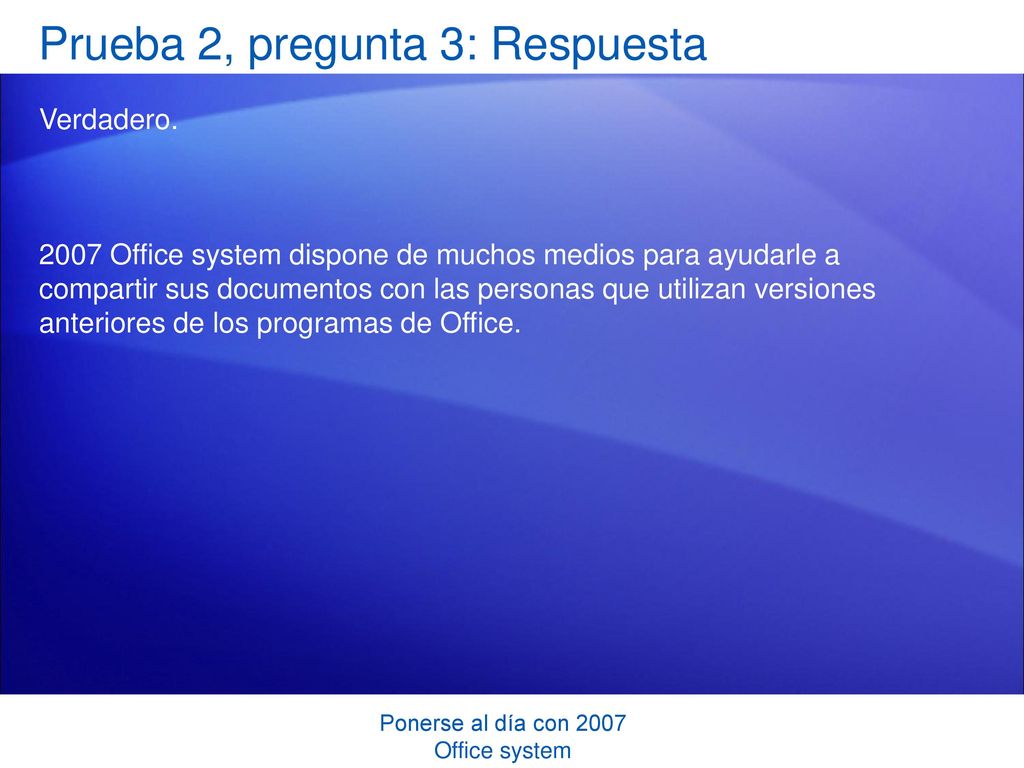 Prueba 2, pregunta 3: Respuesta

Verdadero.

2007 Office system dispone de muchos medios para ayudarle a compartir sus documentos con las personas que utilizan versiones anteriores de los programas de Office.

Ponerse al día con 2007 Office system